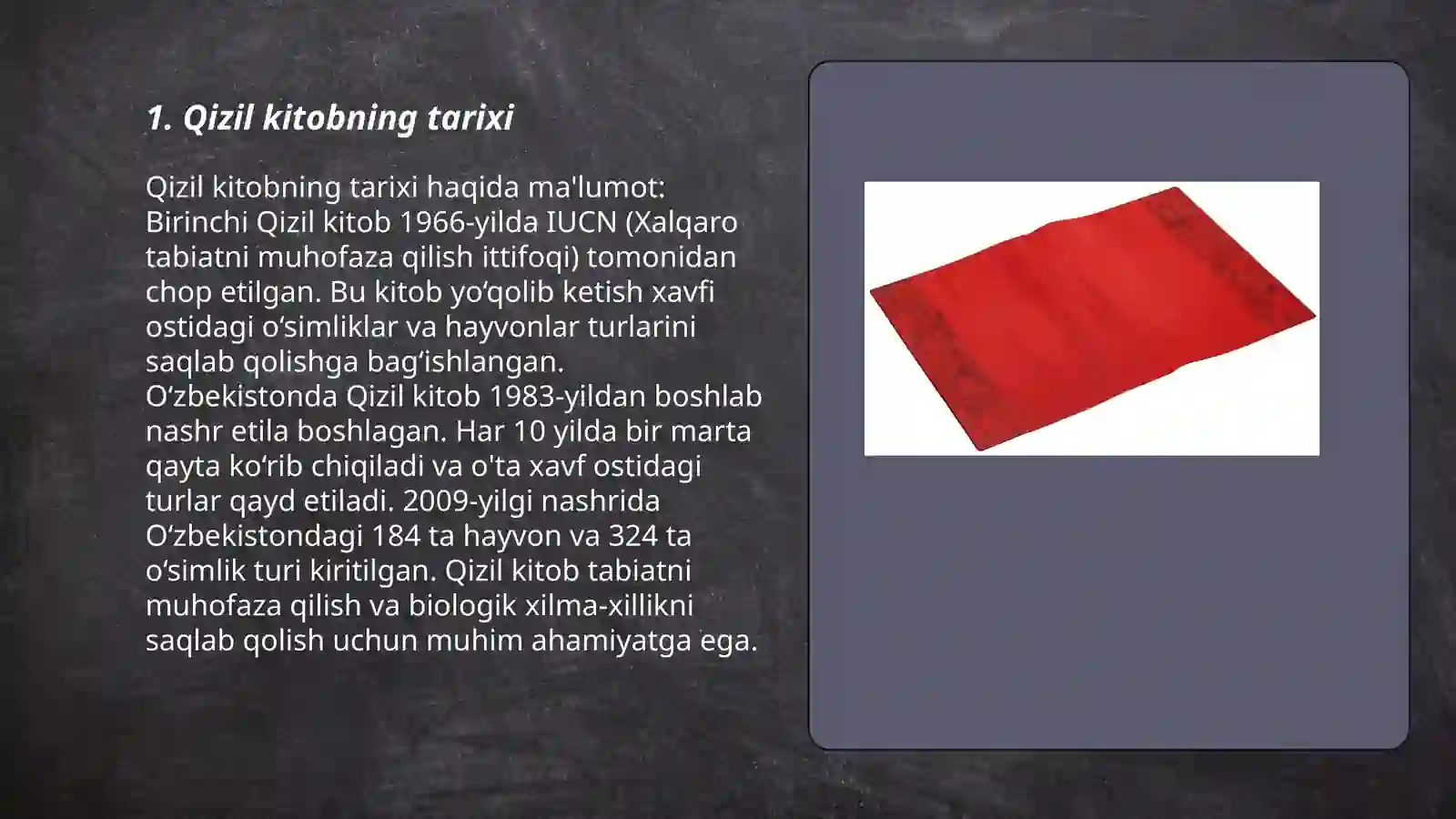 1. Qizil kitobning tarixi

Qizil kitobning tarixi haqida ma'lumot: Birinchi Qizil kitob 1966-yilda IUCN (Xalqaro tabiatni muhofaza qilish ittifoqi) tomonidan chop etilgan. Bu kitob yoʻqolib ketish xavfi ostidagi oʻsimliklar va hayvonlar turlarini saqlab qolishga bagʻishlangan. Oʻzbekistonda Qizil kitob 1983-yildan boshlab nashr etila boshlagan. Har 10 yilda bir marta qayta koʻrib chiqiladi va o'ta xavf ostidagi turlar qayd etiladi. 2009-yilgi nashrida Oʻzbekistondagi 184 ta hayvon va 324 ta oʻsimlik turi kiritilgan. Qizil kitob tabiatni muhofaza qilish va biologik xilma-xillikni saqlab qolish uchun muhim ahamiyatga ega.